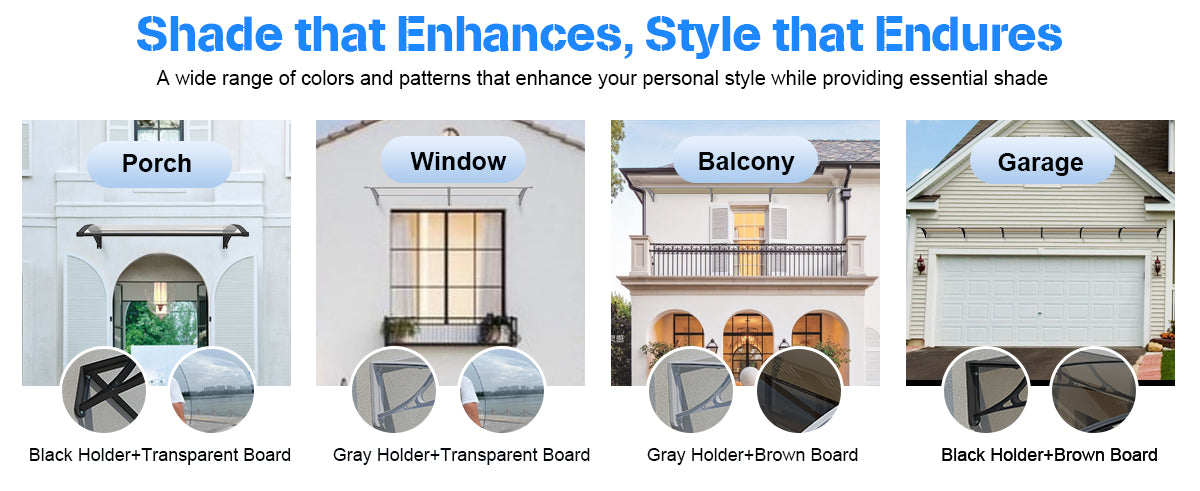 Shade that Enhances, Style that Endures

A wide range of colors and patterns that enhance your personal style while providing essential shade

Porch

Black Holder+Transparent Board

Window

Gray Holder+Transparent Board

Balcony

Gray Holder+Brown Board

Garage

Black Holder+Brown Board